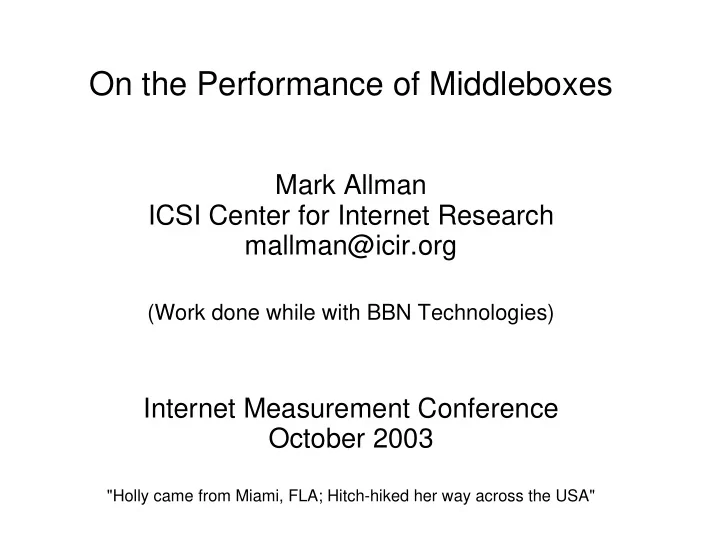 On the Performance of Middleboxes

Mark Allman
ICSI Center for Internet Research
mallman@icir.org

(Work done while with BBN Technologies)

Internet Measurement Conference
October 2003

"Holly came from Miami, FLA; Hitch-hiked her way across the USA"